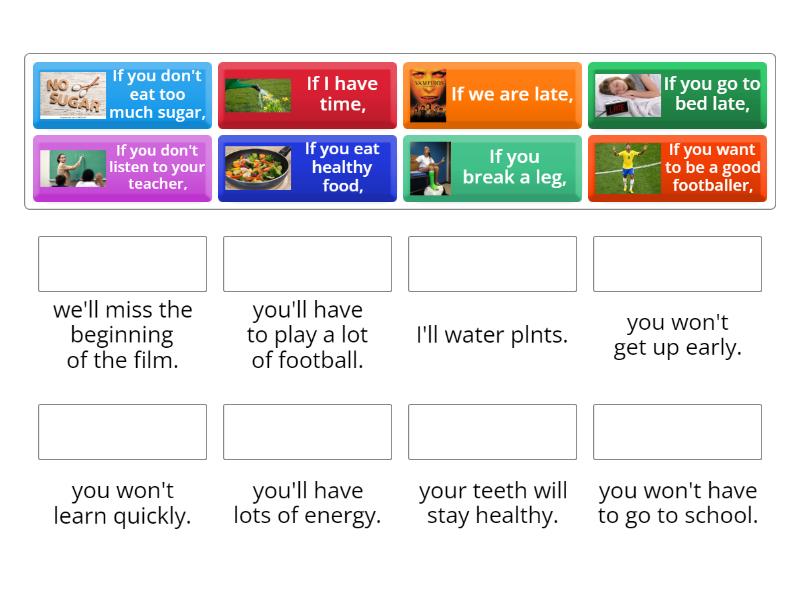 NO SUGAR If you don't eat too much sugar,

If I have time,

If we are late,

If you go to bed late,

If you don't listen to your teacher,

If you eat healthy food,

If you break a leg,

If you want to be a good footballer,

we'll miss the beginning of the film.

you'll have to play a lot of football.

I'll water plnts.

you won't get up early.

you won't learn quickly.

you'll have lots of energy.

your teeth will stay healthy.

you won't have to go to school.